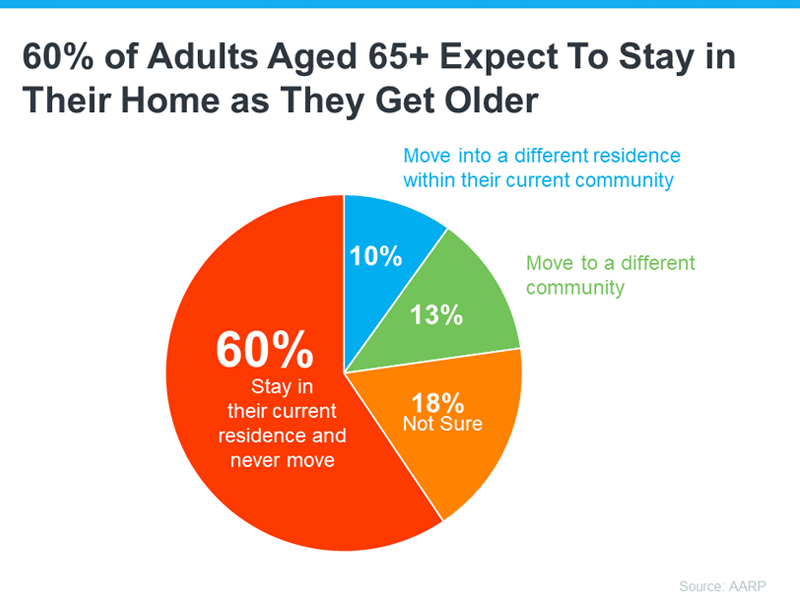 60% of Adults Aged 65+ Expect To Stay in Their Home as They Get Older

Move into a different residence within their current community

10%

Move to a different community

13%

60%
Stay in their current residence and never move

18%
Not Sure

Source: AARP